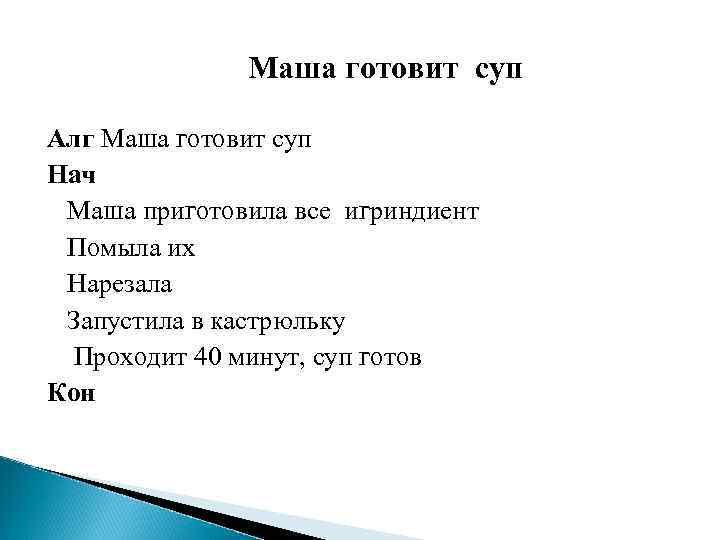 Маша готовит суп

Алг Маша готовит суп
Нач
Маша приготовила все игриндиент
Помыла их
Нарезала
Запустила в кастрюльку
Проходит 40 минут, суп готов
Кон